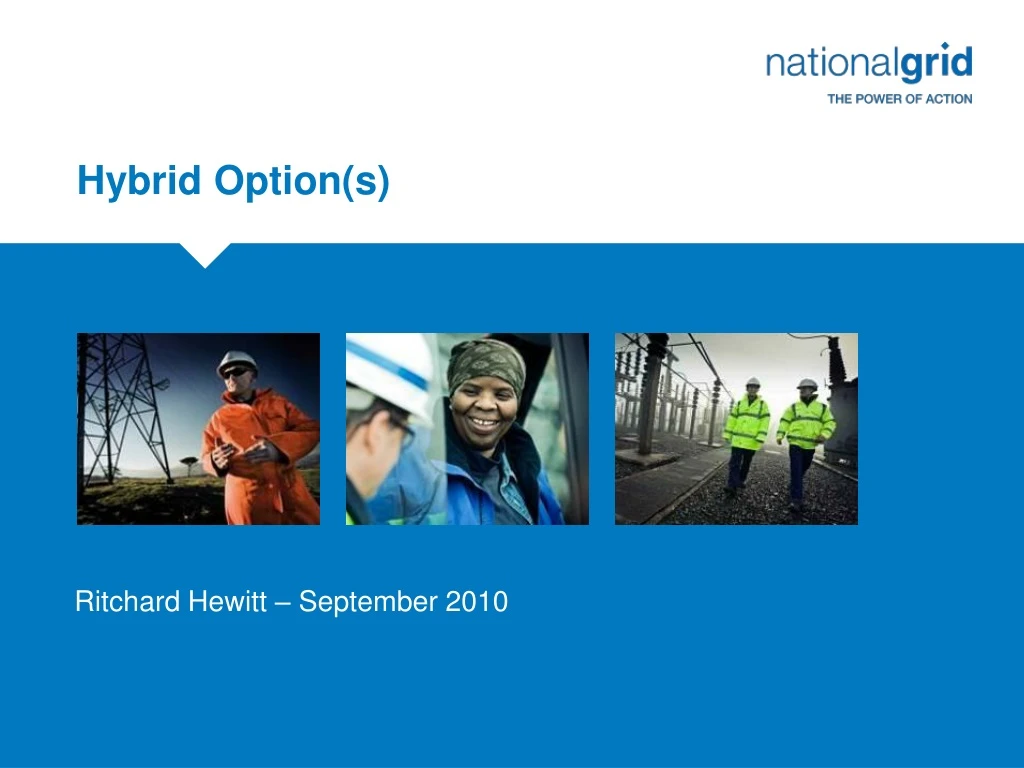 nationalgrid
THE POWER OF ACTION

Hybrid Option(s)

Ritchard Hewitt – September 2010